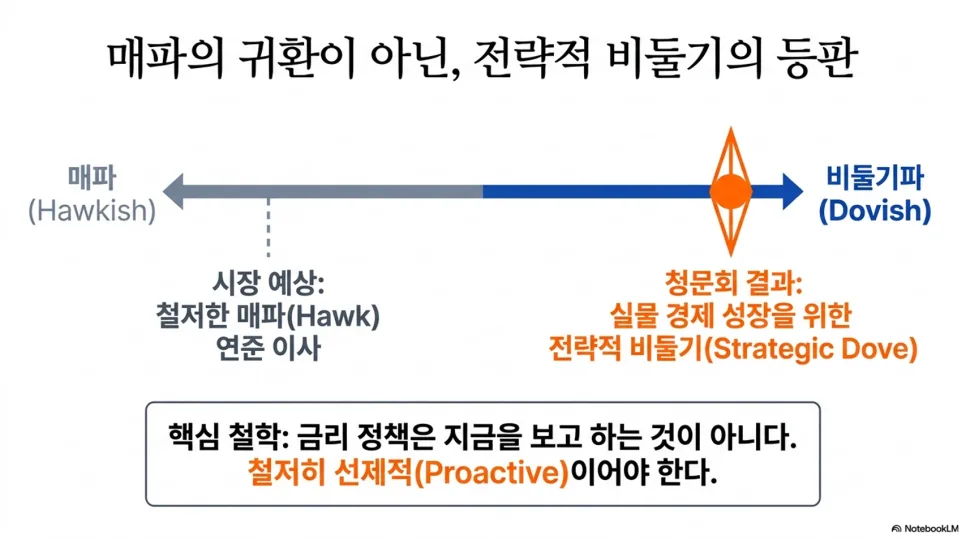 매파의 귀환이 아닌, 전략적 비둘기의 등판

매파
(Hawkish)

비둘기파
(Dovish)

시장 예상:
철저한 매파(Hawk)
연준 이사

청문회 결과:
실물 경제 성장을 위한
전략적 비둘기(Strategic Dove)

핵심 철학: 금리 정책은 지금을 보고 하는 것이 아니다.
철저히 선제적(Proactive)이어야 한다.

NotebookLM